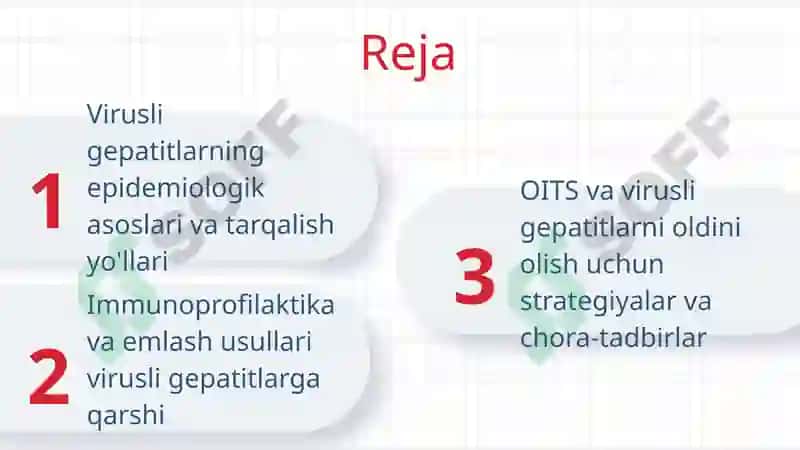 Reja

1 Virusli gepatitlarning epidemiologik asoslari va tarqalish yo'llari

2 Immunoprofilaktika va emlash usullari virusli gepatitlarga qarshi

3 OITS va virusli gepatitlarni oldini olish uchun strategiyalar va chora-tadbirlar

SOFF

SOFF